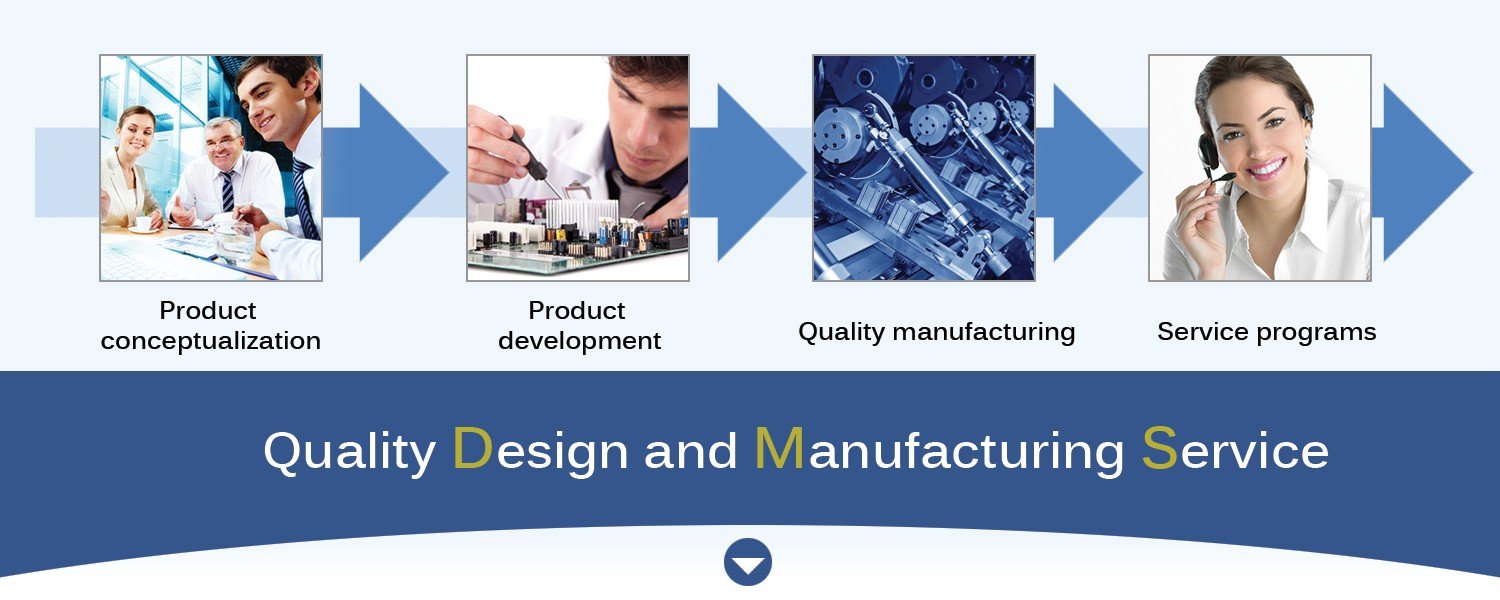 Product conceptualization

Product development

Quality manufacturing

Service programs

Quality Design and Manufacturing Service